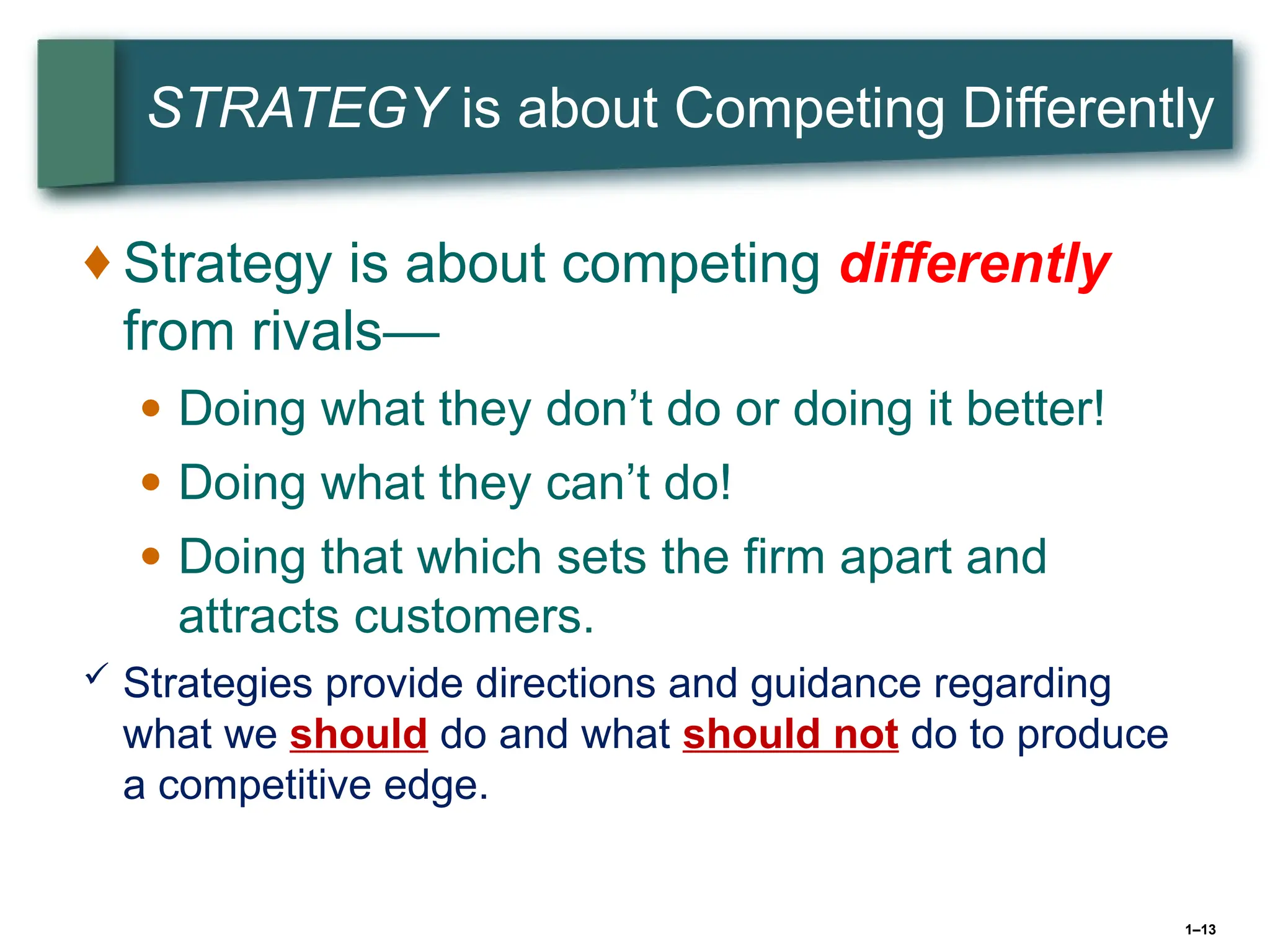 STRATEGY is about Competing Differently

♦ Strategy is about competing differently from rivals—

• Doing what they don’t do or doing it better!

• Doing what they can’t do!

• Doing that which sets the firm apart and attracts customers.

✓ Strategies provide directions and guidance regarding what we should do and what should not do to produce a competitive edge.

1–13